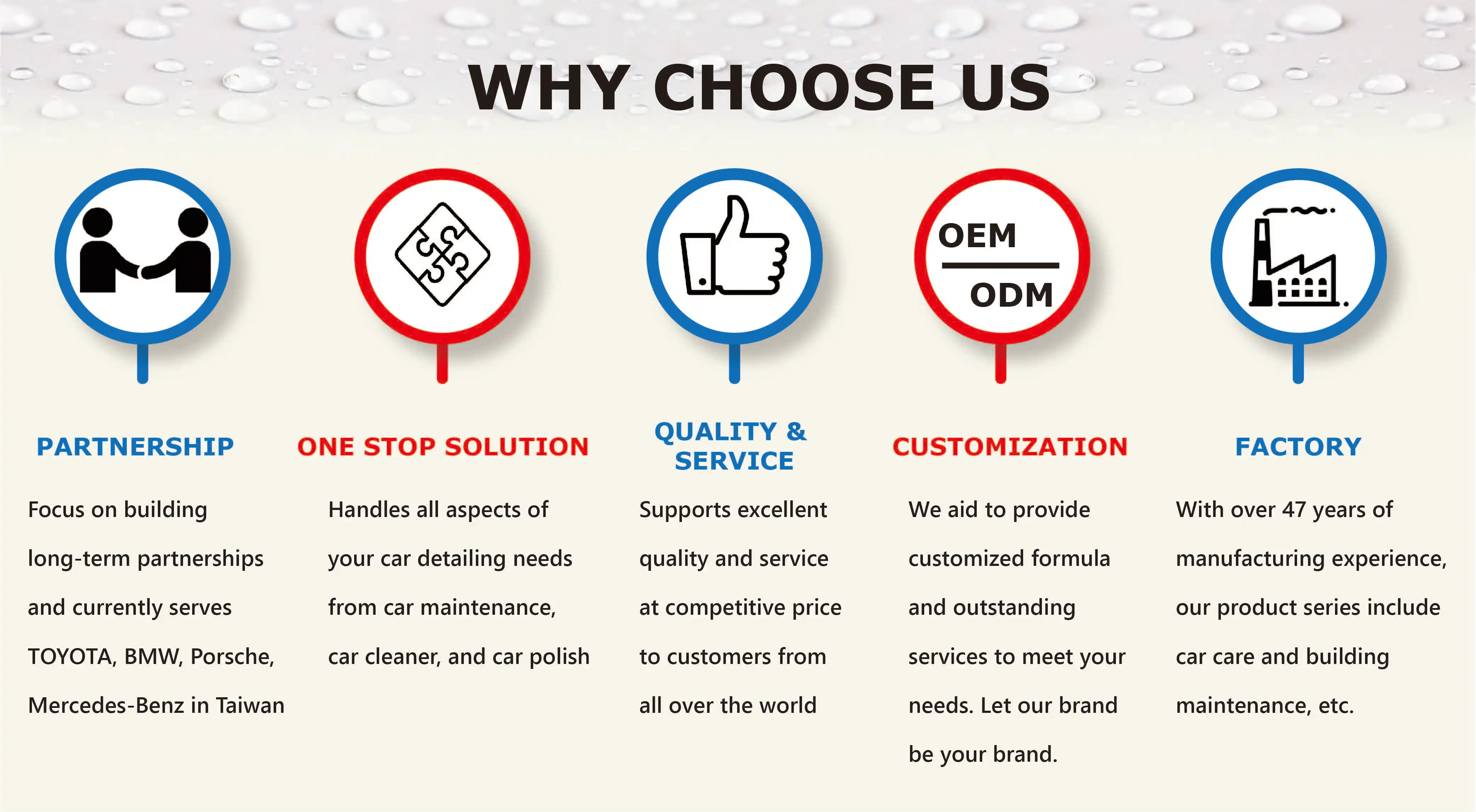 WHY CHOOSE US

PARTNERSHIP

Focus on building long-term partnerships and currently serves TOYOTA, BMW, Porsche, Mercedes-Benz in Taiwan

ONE STOP SOLUTION

Handles all aspects of your car detailing needs from car maintenance, car cleaner, and car polish

QUALITY & SERVICE

Supports excellent quality and service at competitive price to customers from all over the world

OEM
ODM

CUSTOMIZATION

We aid to provide customized formula and outstanding services to meet your needs. Let our brand be your brand.

FACTORY

With over 47 years of manufacturing experience, our product series include car care and building maintenance, etc.